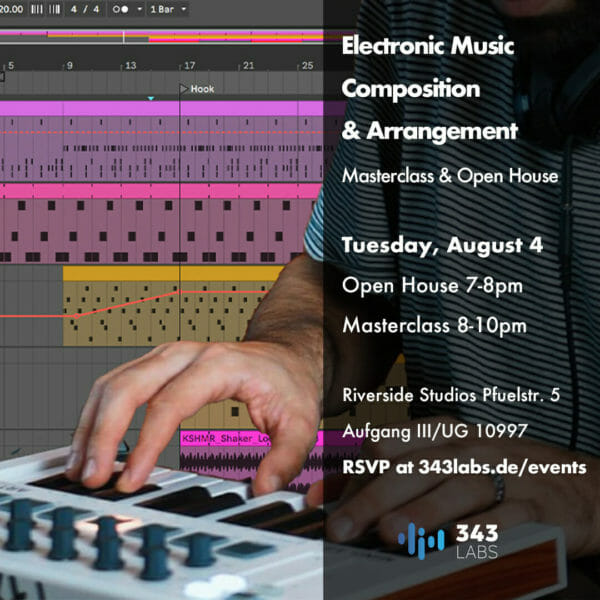 20.00 4 / 4 1 Bar

5 9 13 17 21 25

Hook

KSHMR_Shaker_Lo

Electronic Music Composition & Arrangement

Masterclass & Open House

Tuesday, August 4

Open House 7-8pm

Masterclass 8-10pm

Riverside Studios Pfuelstr. 5

Aufgang III/UG 10997

RSVP at 343labs.de/events

343 LABS